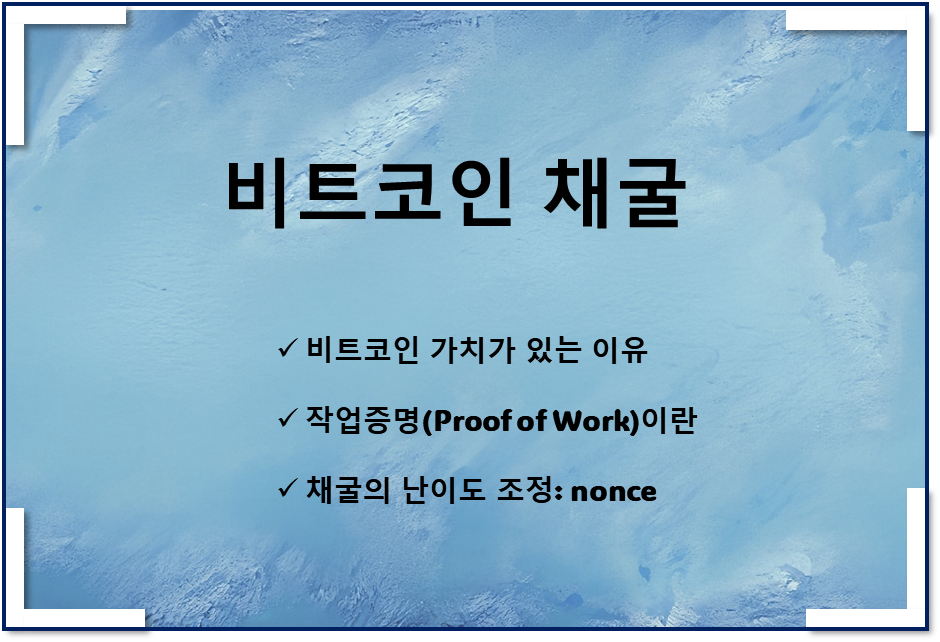 비트코인 채굴

✓ 비트코인 가치가 있는 이유

✓ 작업증명(Proof of Work)이란

✓ 채굴의 난이도 조정: nonce